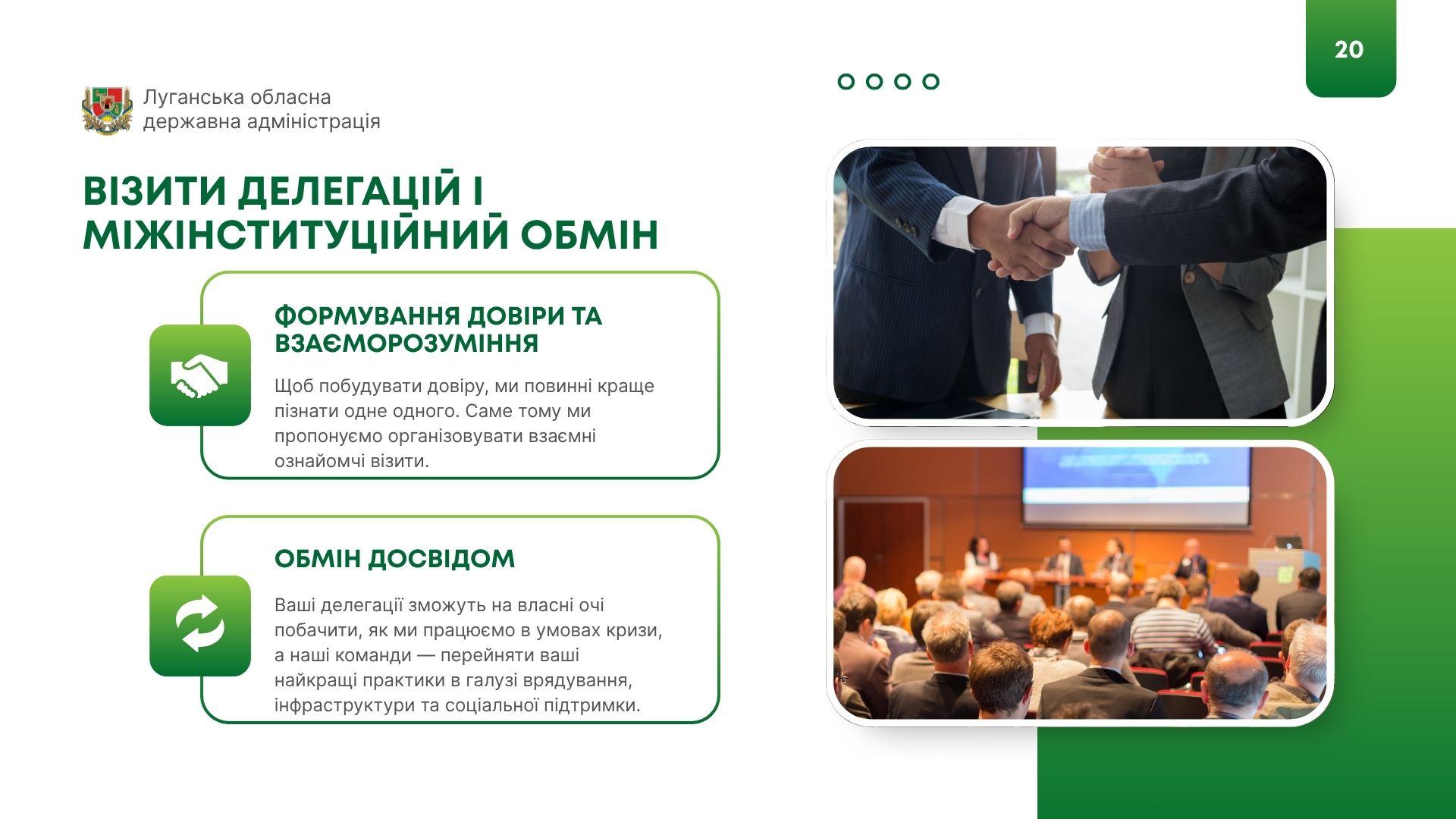 20

Луганська обласна
державна адміністрація

ВІЗИТИ ДЕЛЕГАЦІЙ І МІЖІНСТИТУЦІЙНИЙ ОБМІН

ФОРМУВАННЯ ДОВІРИ ТА ВЗАЄМОРОЗУМІННЯ

Щоб побудувати довіру, ми повинні краще пізнати одне одного. Саме тому ми пропонуємо організовувати взаємні ознайомчі візити.

ОБМІН ДОСВІДОМ

Ваші делегації зможуть на власні очі побачити, як ми працюємо в умовах кризи, а наші команди — перейняти ваші найкращі практики в галузі врядування, інфраструктури та соціальної підтримки.